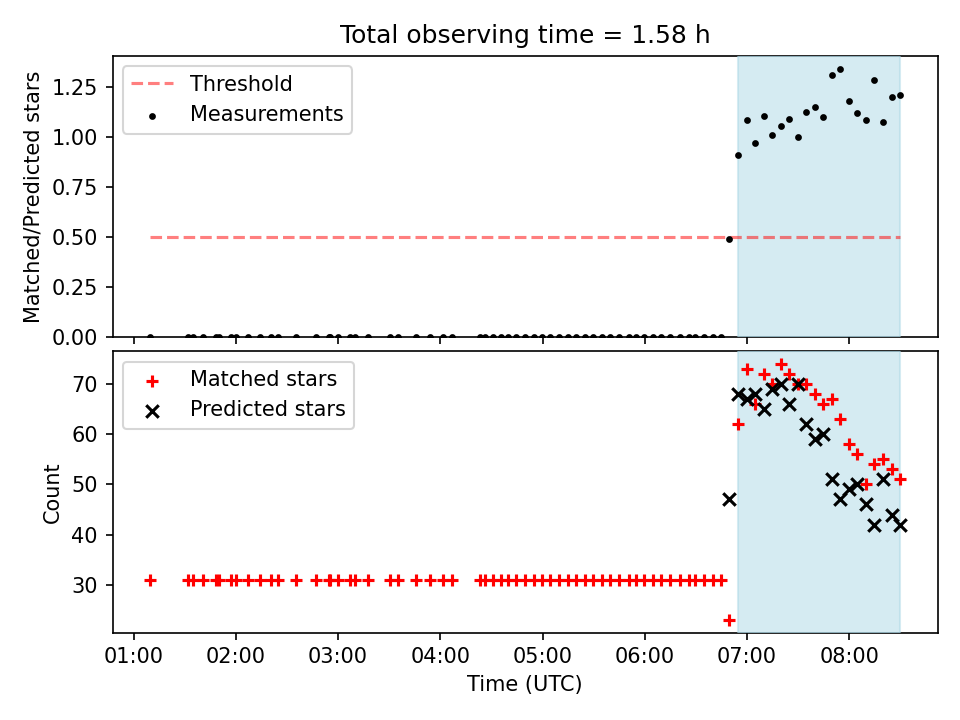 Total observing time = 1.58 h

Threshold
Measurements

Matched/Predicted stars

1.25
1.00
0.75
0.50
0.25
0.00

Matched stars
Predicted stars

Count

70
60
50
40
30

01:00 02:00 03:00 04:00 05:00 06:00 07:00 08:00

Time (UTC)